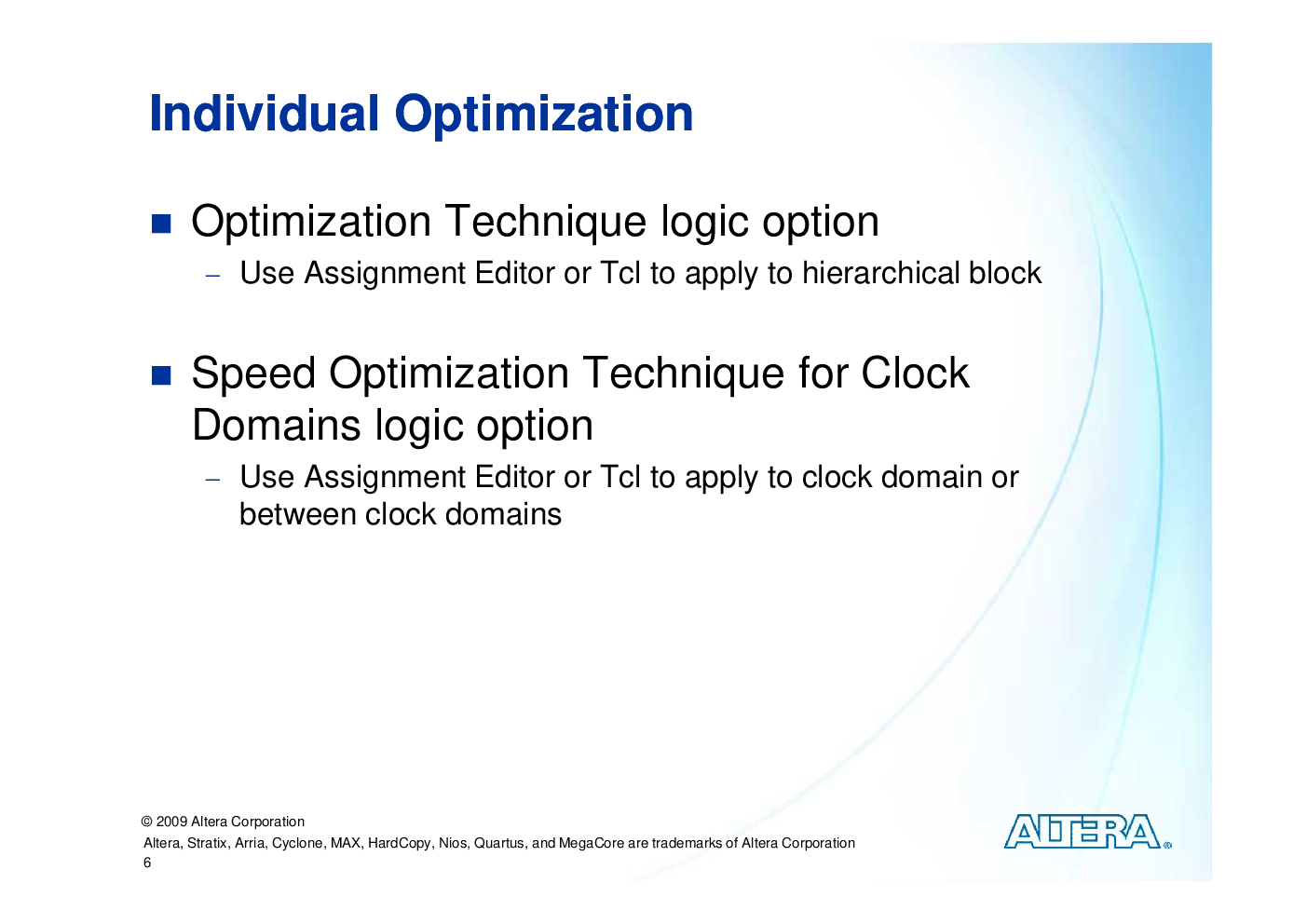 Individual Optimization

■ Optimization Technique logic option

– Use Assignment Editor or Tcl to apply to hierarchical block

■ Speed Optimization Technique for Clock Domains logic option

– Use Assignment Editor or Tcl to apply to clock domain or between clock domains

© 2009 Altera Corporation
Altera, Stratix, Arria, Cyclone, MAX, HardCopy, Nios, Quartus, and MegaCore are trademarks of Altera Corporation
6

ALTERA®